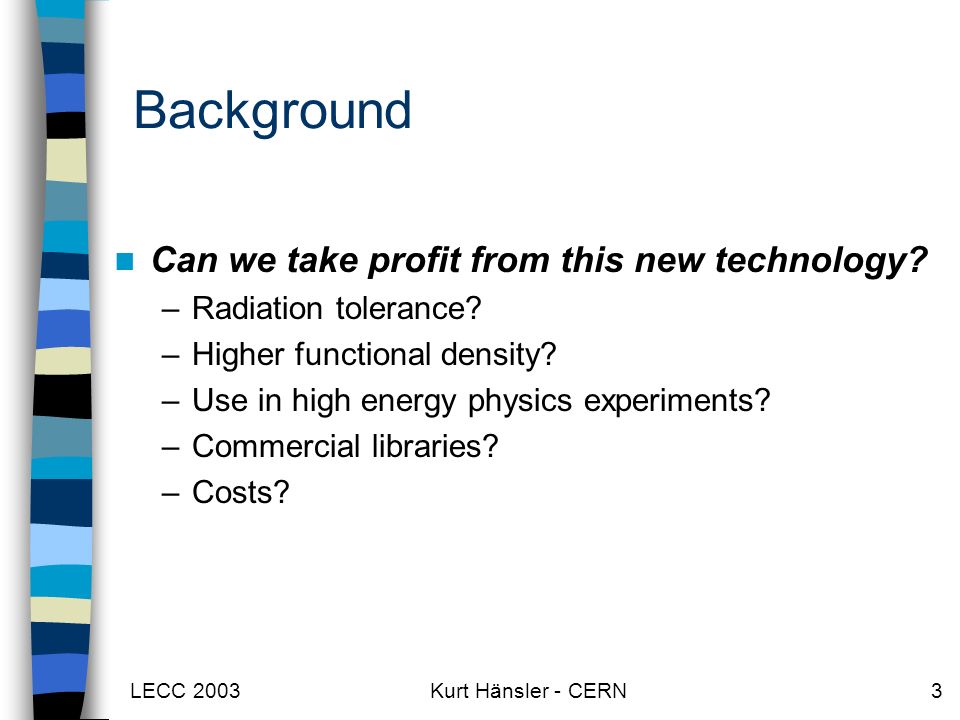 Background

Can we take profit from this new technology?
– Radiation tolerance?
– Higher functional density?
– Use in high energy physics experiments?
– Commercial libraries?
– Costs?

LECC 2003 Kurt Hänsler - CERN 3